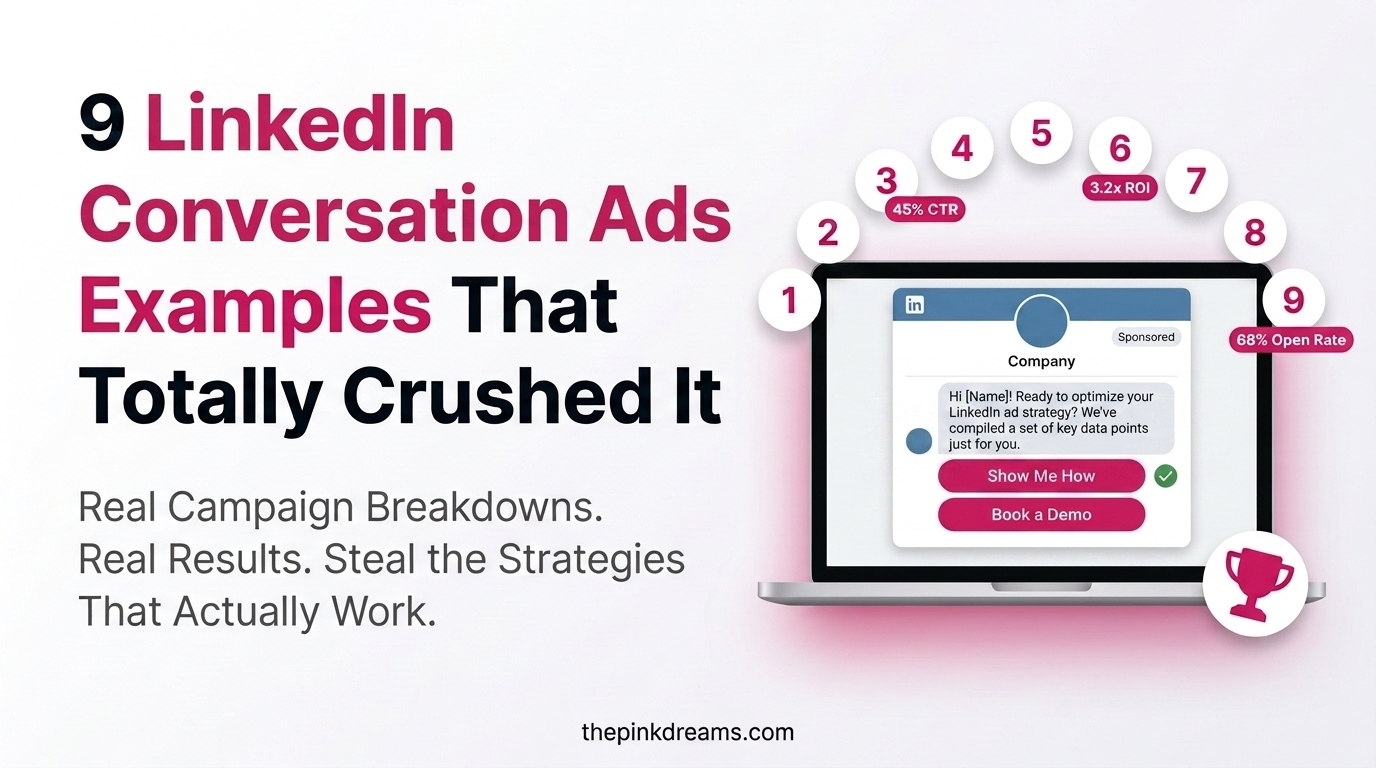 9 LinkedIn Conversation Ads Examples That Totally Crushed It

Real Campaign Breakdowns. Real Results. Steal the Strategies That Actually Work.

1
2
3
45% CTR
4
5
6
3.2x ROI
7
8
9
68% Open Rate

in
Sponsored
Company
Hi [Name]! Ready to optimize your LinkedIn ad strategy? We've compiled a set of key data points just for you.
Show Me How
Book a Demo

thepinkdreams.com